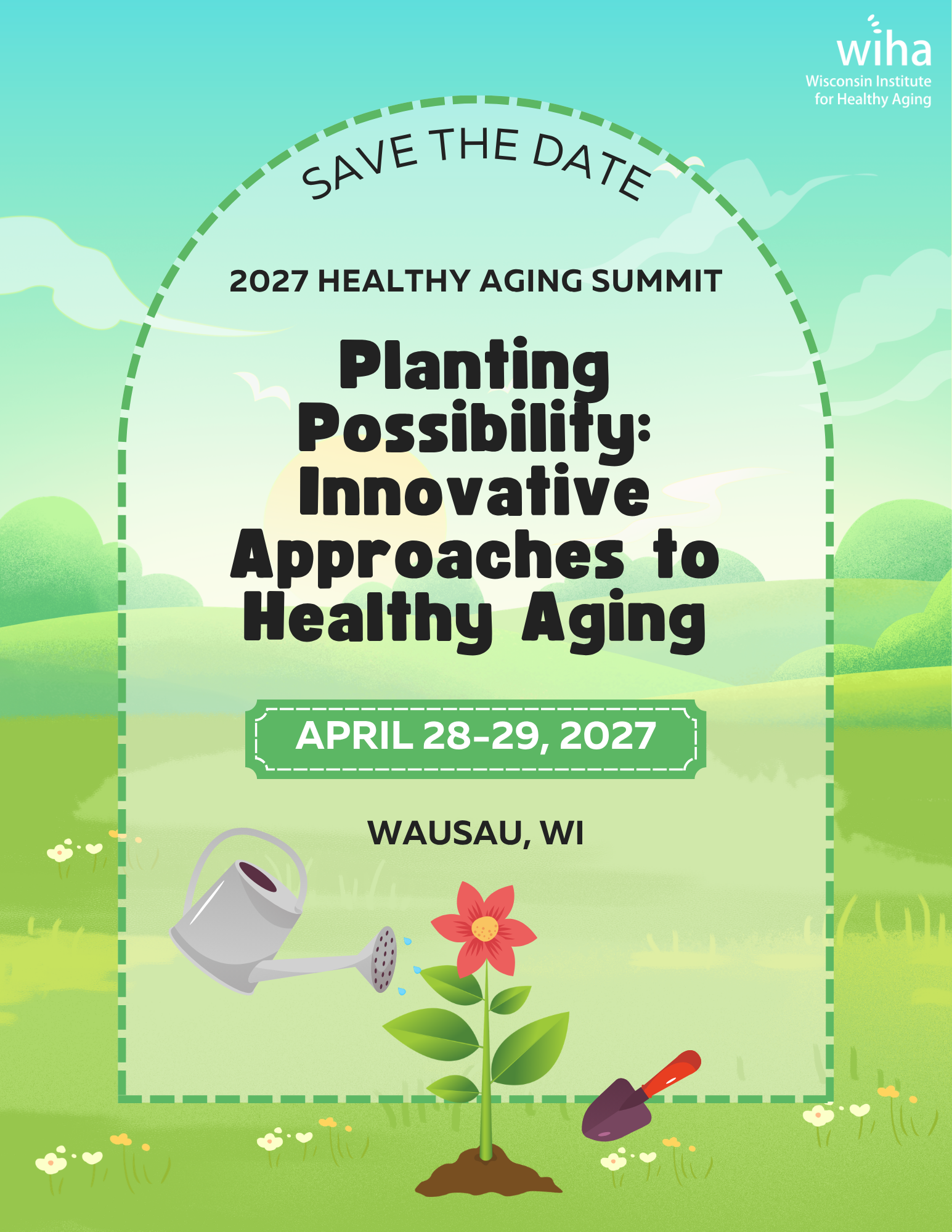 wiha
Wisconsin Institute for Healthy Aging

SAVE THE DATE

2027 HEALTHY AGING SUMMIT

Planting Possibility: Innovative Approaches to Healthy Aging

APRIL 28-29, 2027

WAUSAU, WI